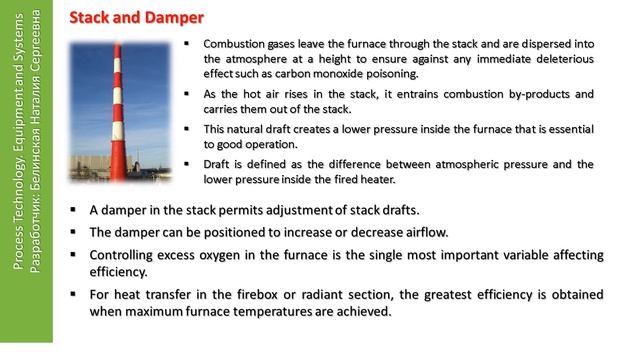 Process Technology. Equipment and Systems
Разработчик: Белинская Наталия Сергеевна

Stack and Damper

▪ Combustion gases leave the furnace through the stack and are dispersed into the atmosphere at a height to ensure against any immediate deleterious effect such as carbon monoxide poisoning.

▪ As the hot air rises in the stack, it entrains combustion by-products and carries them out of the stack.

▪ This natural draft creates a lower pressure inside the furnace that is essential to good operation.

▪ Draft is defined as the difference between atmospheric pressure and the lower pressure inside the fired heater.

▪ A damper in the stack permits adjustment of stack drafts.

▪ The damper can be positioned to increase or decrease airflow.

▪ Controlling excess oxygen in the furnace is the single most important variable affecting efficiency.

▪ For heat transfer in the firebox or radiant section, the greatest efficiency is obtained when maximum furnace temperatures are achieved.